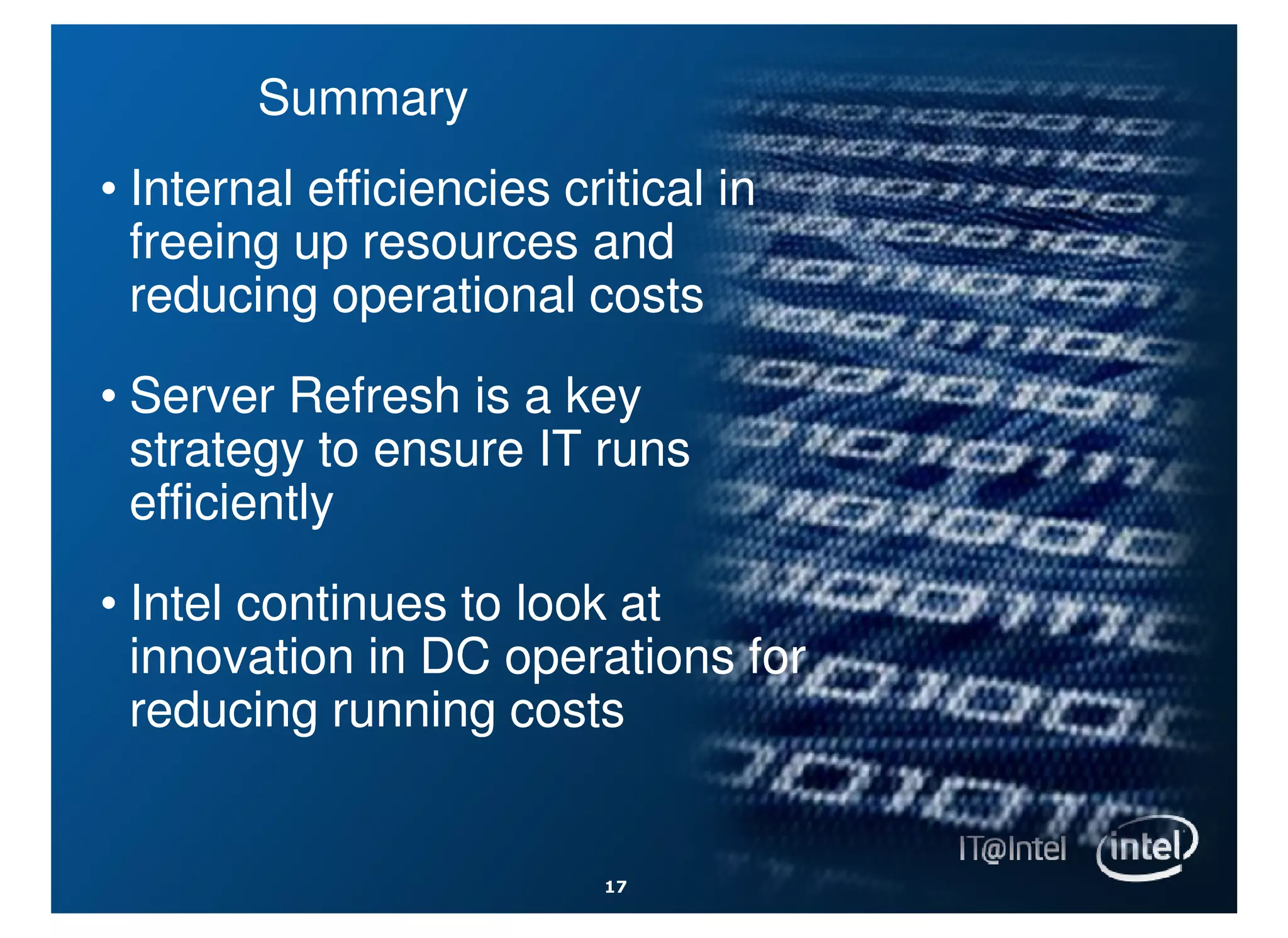 Summary

• Internal efficiencies critical in freeing up resources and reducing operational costs

• Server Refresh is a key strategy to ensure IT runs efficiently

• Intel continues to look at innovation in DC operations for reducing running costs

IT@Intel intel

17